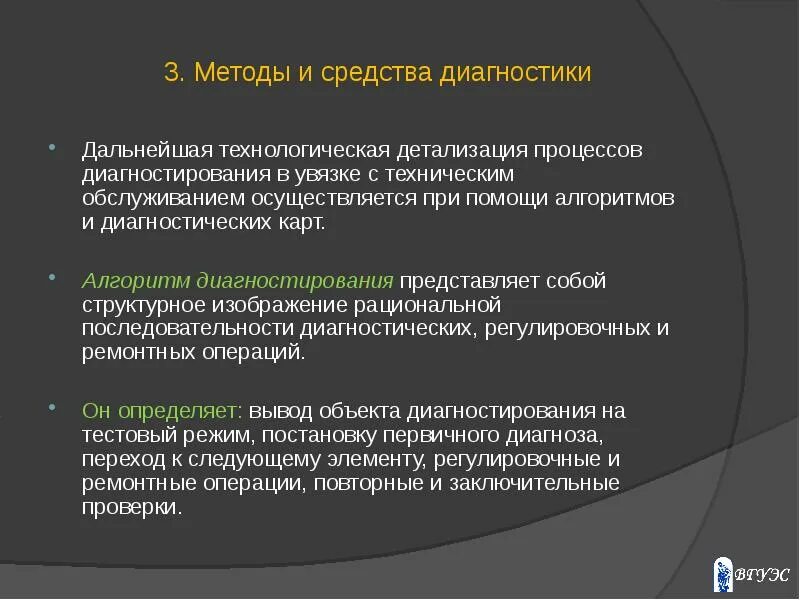 3. Методы и средства диагностики

Дальнейшая технологическая детализация процессов диагностирования в увязке с техническим обслуживанием осуществляется при помощи алгоритмов и диагностических карт.

Алгоритм диагностирования представляет собой структурное изображение рациональной последовательности диагностических, регулировочных и ремонтных операций.

Он определяет: вывод объекта диагностирования на тестовый режим, постановку первичного диагноза, переход к следующему элементу, регулировочные и ремонтные операции, повторные и заключительные проверки.

ВГУЭС